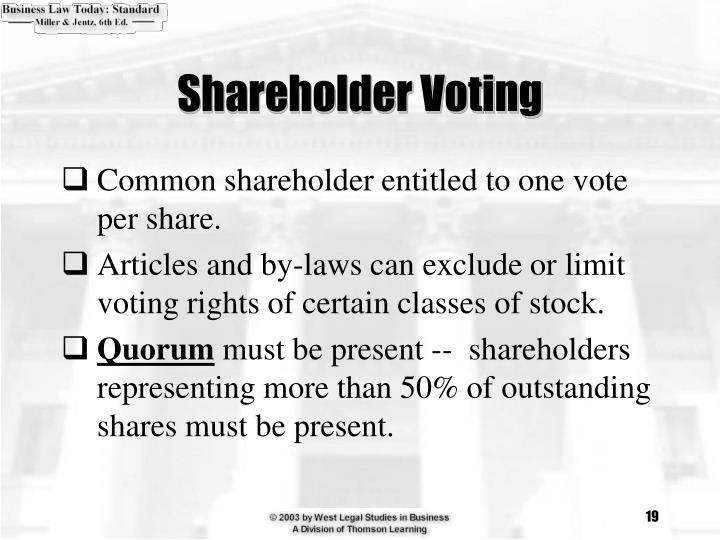 Business Law Today: Standard
Miller & Jentz, 6th Ed.

Shareholder Voting

❑ Common shareholder entitled to one vote per share.

❑ Articles and by-laws can exclude or limit voting rights of certain classes of stock.

❑ Quorum must be present -- shareholders representing more than 50% of outstanding shares must be present.

© 2003 by West Legal Studies in Business
A Division of Thomson Learning

19